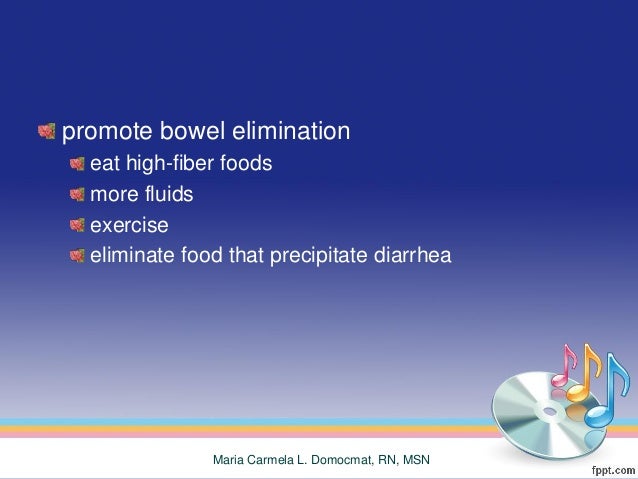 promote bowel elimination
eat high-fiber foods
more fluids
exercise
eliminate food that precipitate diarrhea

Maria Carmela L. Domocmat, RN, MSN

fppt.com